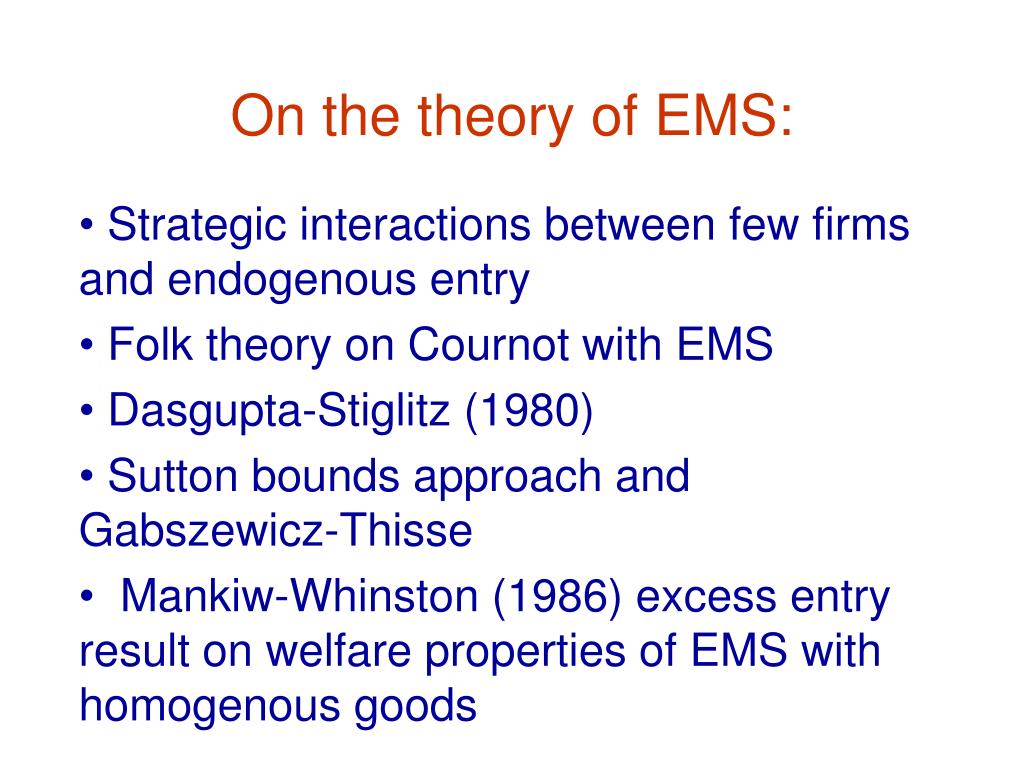 On the theory of EMS:

• Strategic interactions between few firms and endogenous entry

• Folk theory on Cournot with EMS

• Dasgupta-Stiglitz (1980)

• Sutton bounds approach and Gabszewicz-Thisse

• Mankiw-Whinston (1986) excess entry result on welfare properties of EMS with homogenous goods